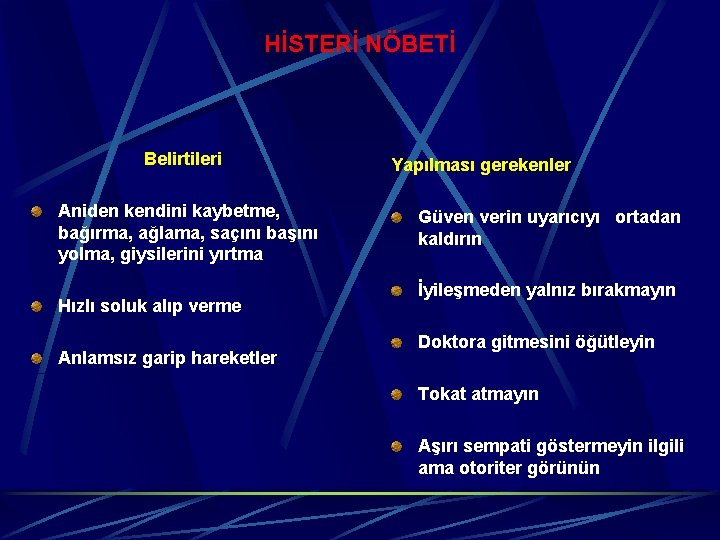 HİSTERİ NÖBETİ

Belirtileri

Aniden kendini kaybetme, bağırma, ağlama, saçını başını yolma, giysilerini yırtma

Hızlı soluk alıp verme

Anlamsız garip hareketler

Yapılması gerekenler

Güven verin uyarıcıyı ortadan kaldırın

İyileşmeden yalnız bırakmayın

Doktora gitmesini öğütleyin

Tokat atmayın

Aşırı sempati göstermeyin ilgili ama otoriter görünün